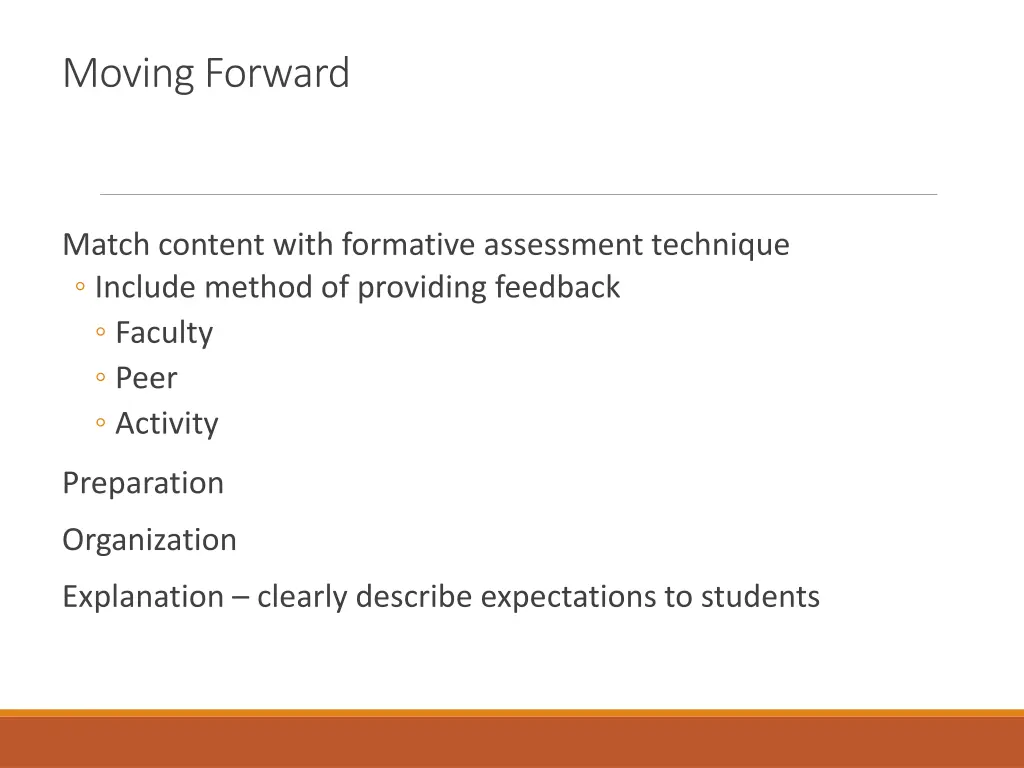 Moving Forward

Match content with formative assessment technique
◦ Include method of providing feedback
◦ Faculty
◦ Peer
◦ Activity

Preparation

Organization

Explanation – clearly describe expectations to students